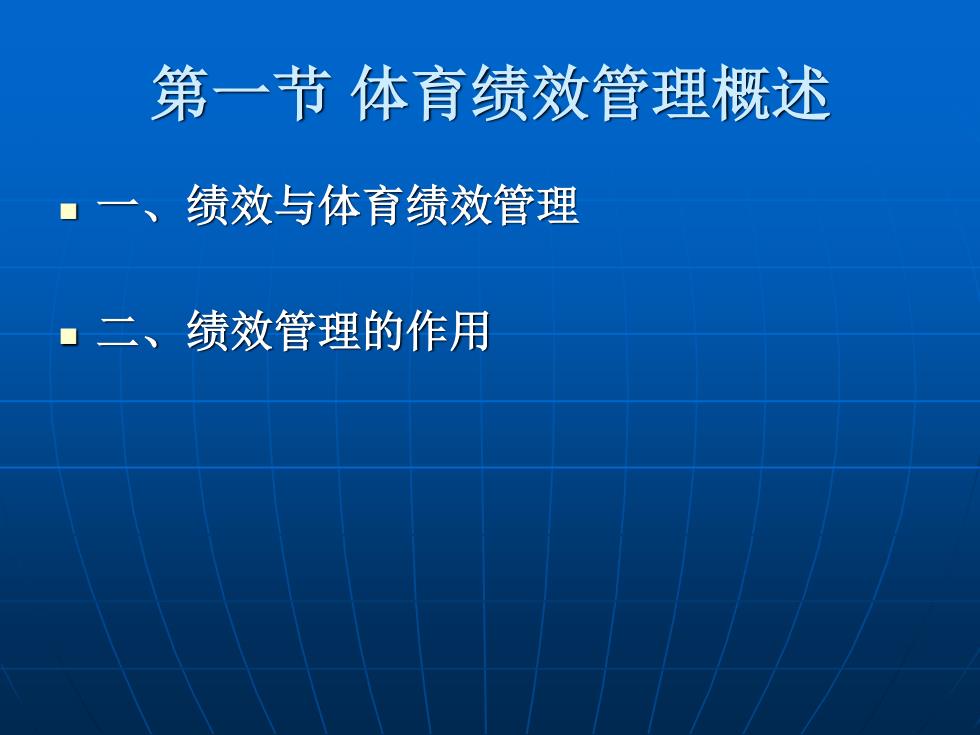 第一节 体育绩效管理概述

一、绩效与体育绩效管理

二、绩效管理的作用